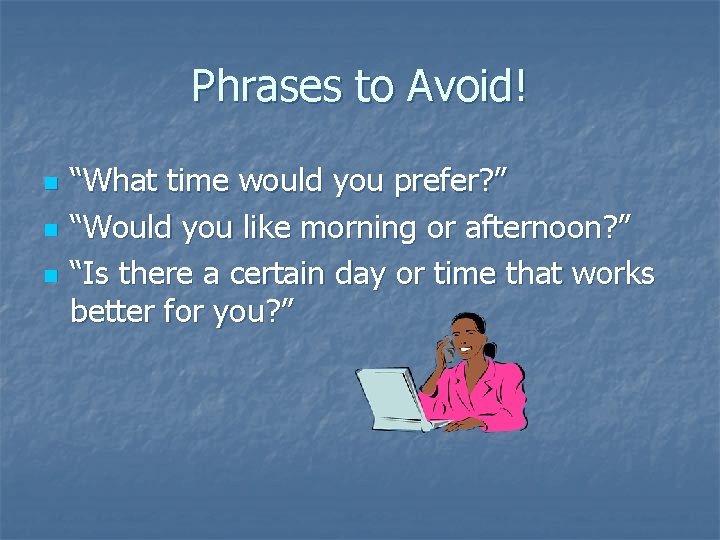 Phrases to Avoid!

- “What time would you prefer?”
- “Would you like morning or afternoon?”
- “Is there a certain day or time that works better for you?”